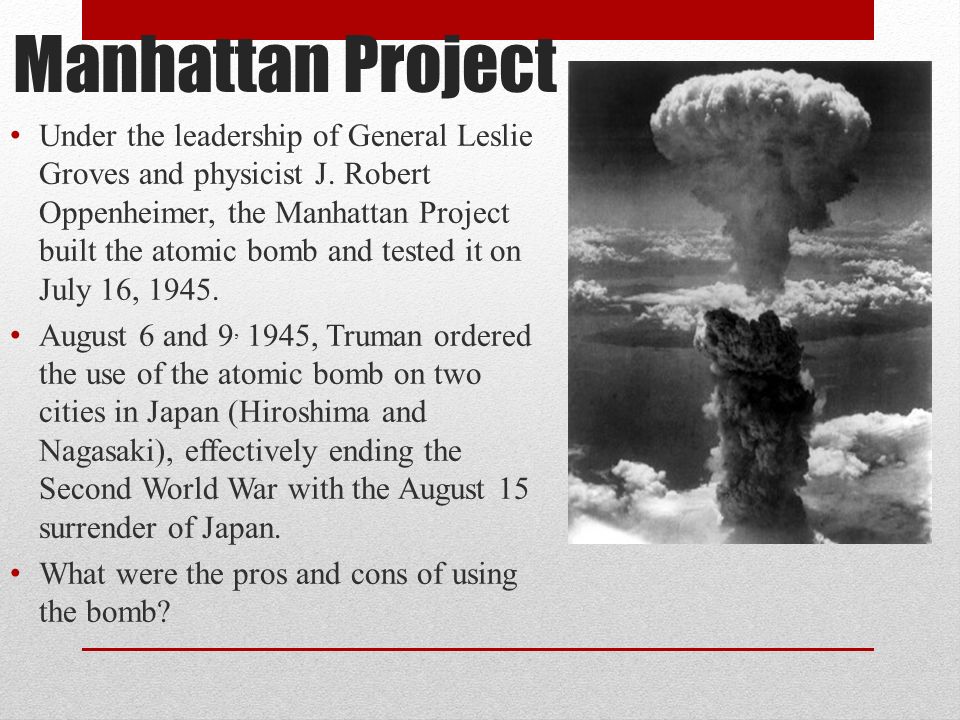 Manhattan Project

• Under the leadership of General Leslie Groves and physicist J. Robert Oppenheimer, the Manhattan Project built the atomic bomb and tested it on July 16, 1945.

• August 6 and 9, 1945, Truman ordered the use of the atomic bomb on two cities in Japan (Hiroshima and Nagasaki), effectively ending the Second World War with the August 15 surrender of Japan.

• What were the pros and cons of using the bomb?